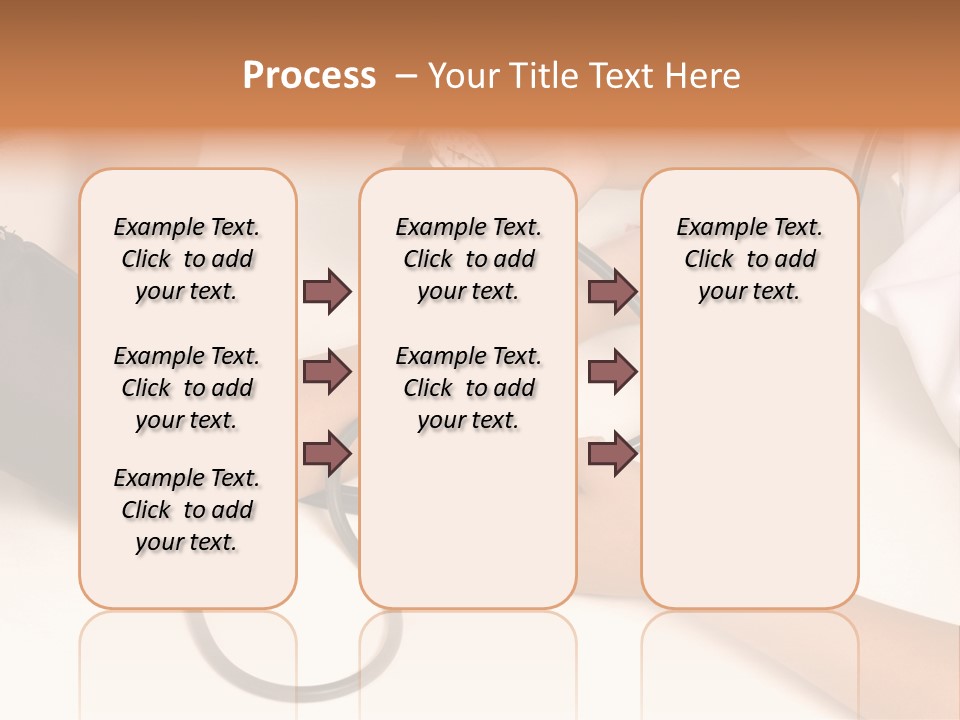 Process – Your Title Text Here

Example Text. Click to add your text.

Example Text. Click to add your text.

Example Text. Click to add your text.

Example Text. Click to add your text.

Example Text. Click to add your text.

Example Text. Click to add your text.